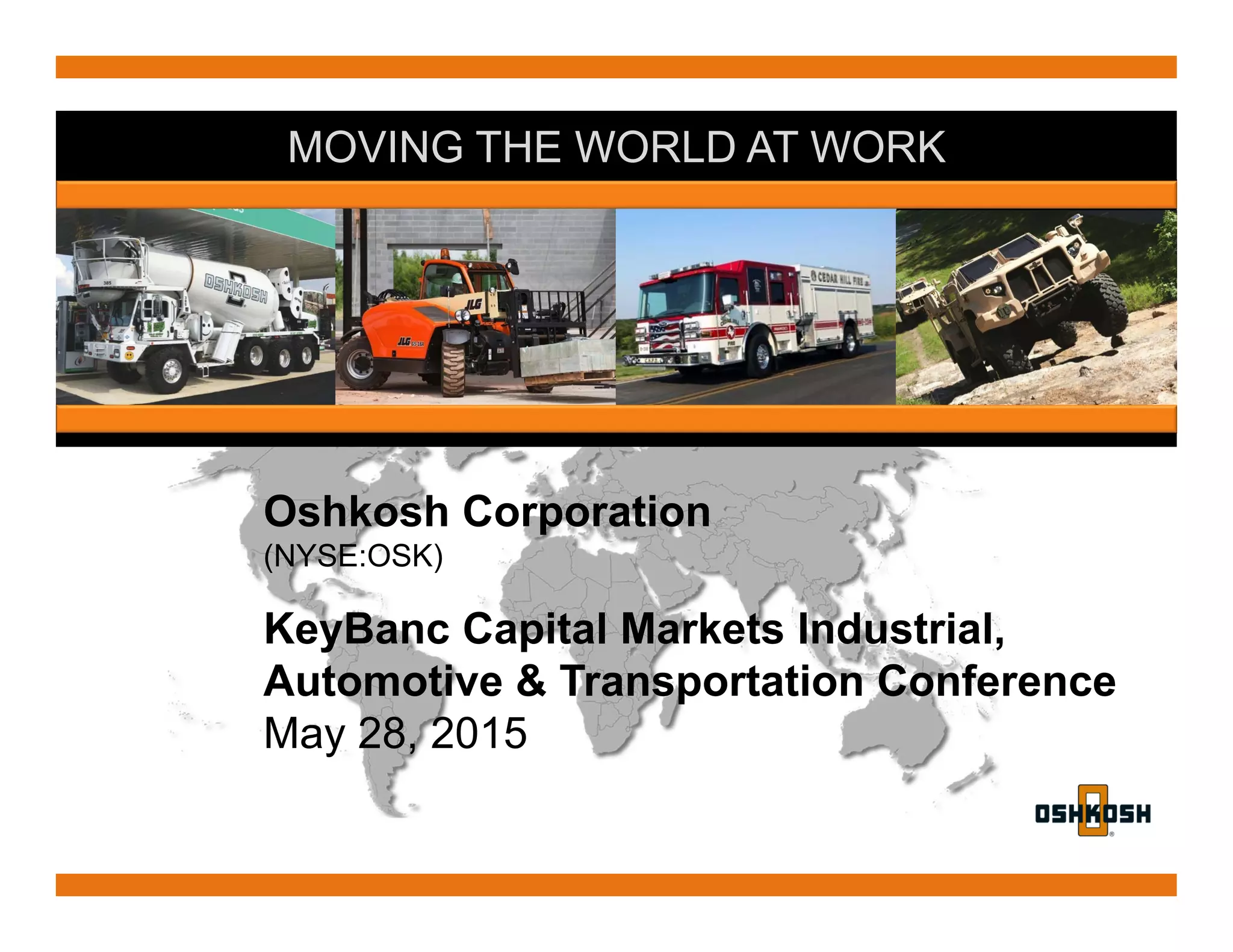 MOVING THE WORLD AT WORK

OSHKOSH

JLG

JLG

CEDAR HILL FIRE

Oshkosh Corporation
(NYSE:OSK)

KeyBanc Capital Markets Industrial, Automotive & Transportation Conference
May 28, 2015

OSHKOSH